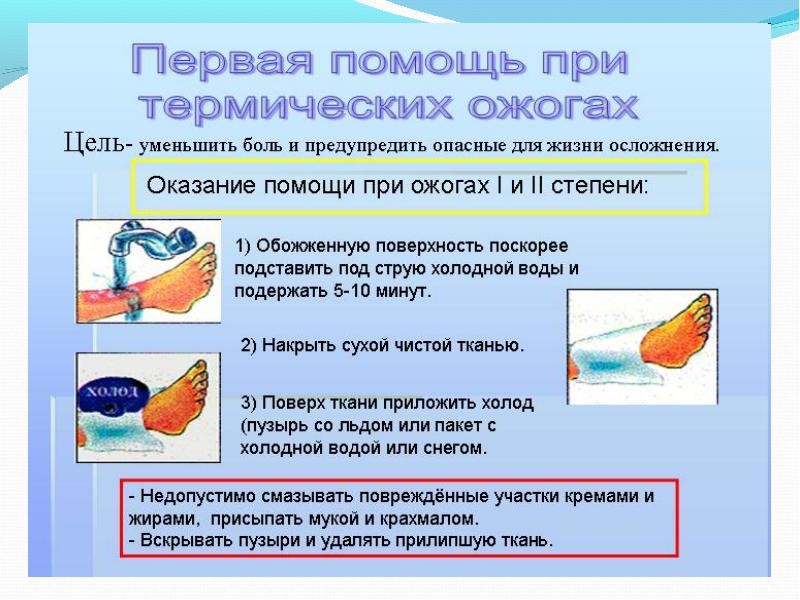 Первая помощь при термических ожогах

Цель- уменьшить боль и предупредить опасные для жизни осложнения.

Оказание помощи при ожогах I и II степени:

1) Обожженную поверхность поскорее подставить под струю холодной воды и подержать 5-10 минут.

2) Накрыть сухой чистой тканью.

холод

3) Поверх ткани приложить холод (пузырь со льдом или пакет с холодной водой или снегом.

- Недопустимо смазывать повреждённые участки кремами и жирами, присыпать мукой и крахмалом.
- Вскрывать пузыри и удалять прилипшую ткань.